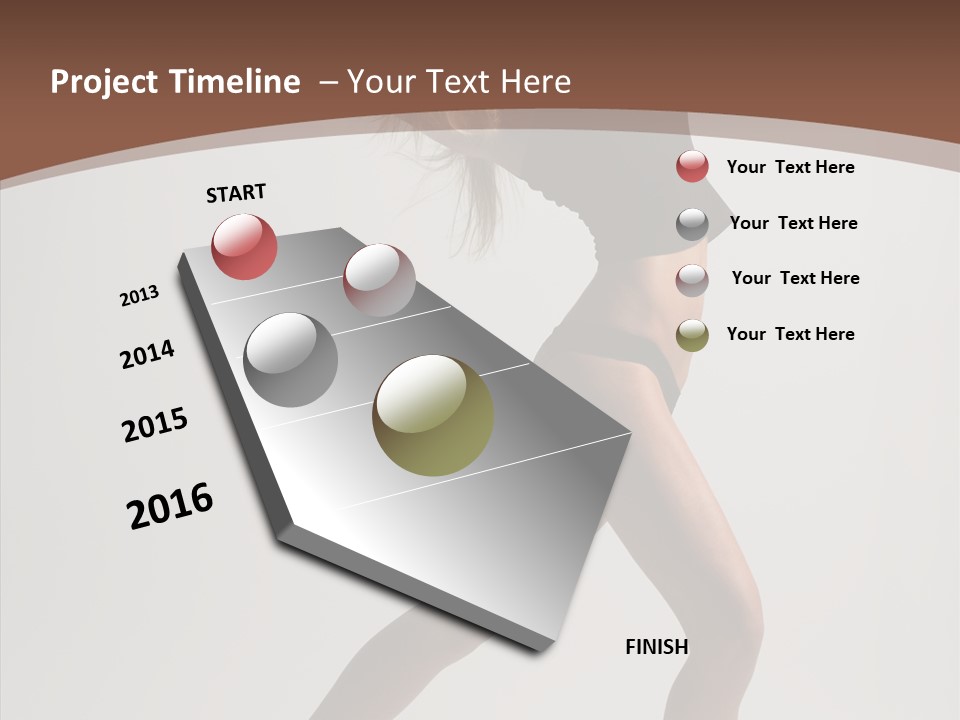 Project Timeline – Your Text Here

START

2013

2014

2015

2016

FINISH

Your Text Here

Your Text Here

Your Text Here

Your Text Here